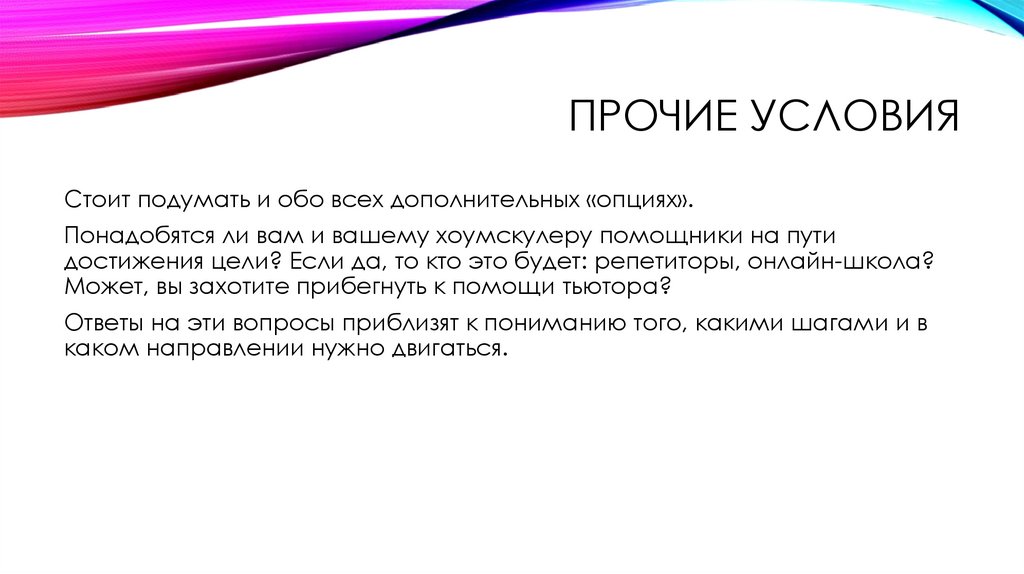 ПРОЧИЕ УСЛОВИЯ

Стоит подумать и обо всех дополнительных «опциях».

Понадобятся ли вам и вашему хоумскулеру помощники на пути достижения цели? Если да, то кто это будет: репетиторы, онлайн-школа? Может, вы захотите прибегнуть к помощи тьютора?

Ответы на эти вопросы приблизят к пониманию того, какими шагами и в каком направлении нужно двигаться.